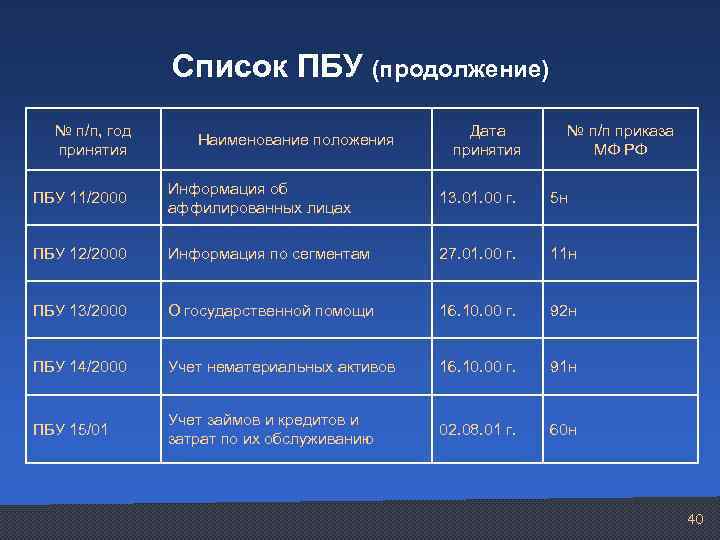 Список ПБУ (продолжение)

| № п/п, год принятия | Наименование положения | Дата принятия | № п/п приказа МФ РФ |
|---|---|---|---|
| ПБУ 11/2000 | Информация об аффилированных лицах | 13.01.00 г. | 5н |
| ПБУ 12/2000 | Информация по сегментам | 27.01.00 г. | 11н |
| ПБУ 13/2000 | О государственной помощи | 16.10.00 г. | 92н |
| ПБУ 14/2000 | Учет нематериальных активов | 16.10.00 г. | 91н |
| ПБУ 15/01 | Учет займов и кредитов и затрат по их обслуживанию | 02.08.01 г. | 60н |

40